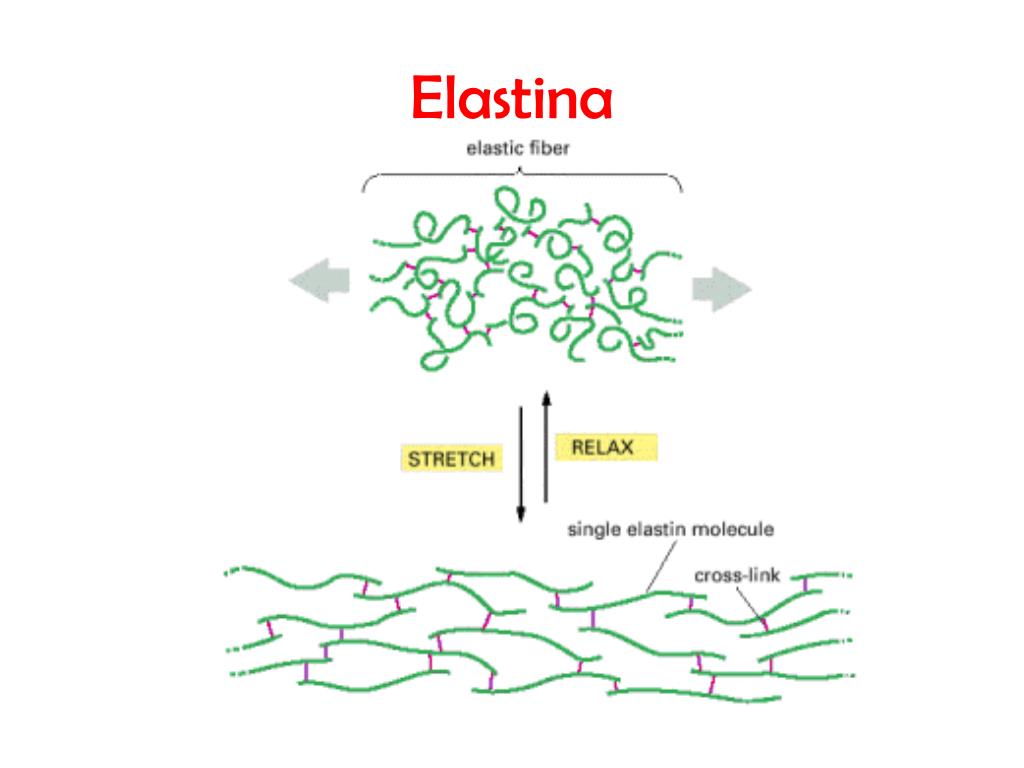 Elastina

elastic fiber

STRETCH

RELAX

single elastin molecule

cross-link